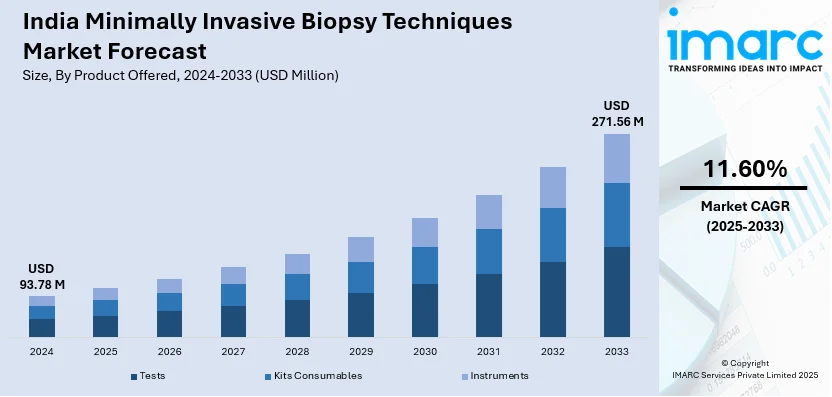 India Minimally Invasive Biopsy Techniques Market Forecast
Size, By Product Offered, 2024-2033 (USD Million)

USD 93.78 M

USD 271.56 M

2024
2025
2026
2027
2028
2029
2030
2031
2032
2033

Tests
Kits Consumables
Instruments

imarc
TRANSFORMING IDEAS INTO IMPACT

11.60%
Market CAGR (2025-2033)

© Copyright
IMARC Services Private Limited 2025